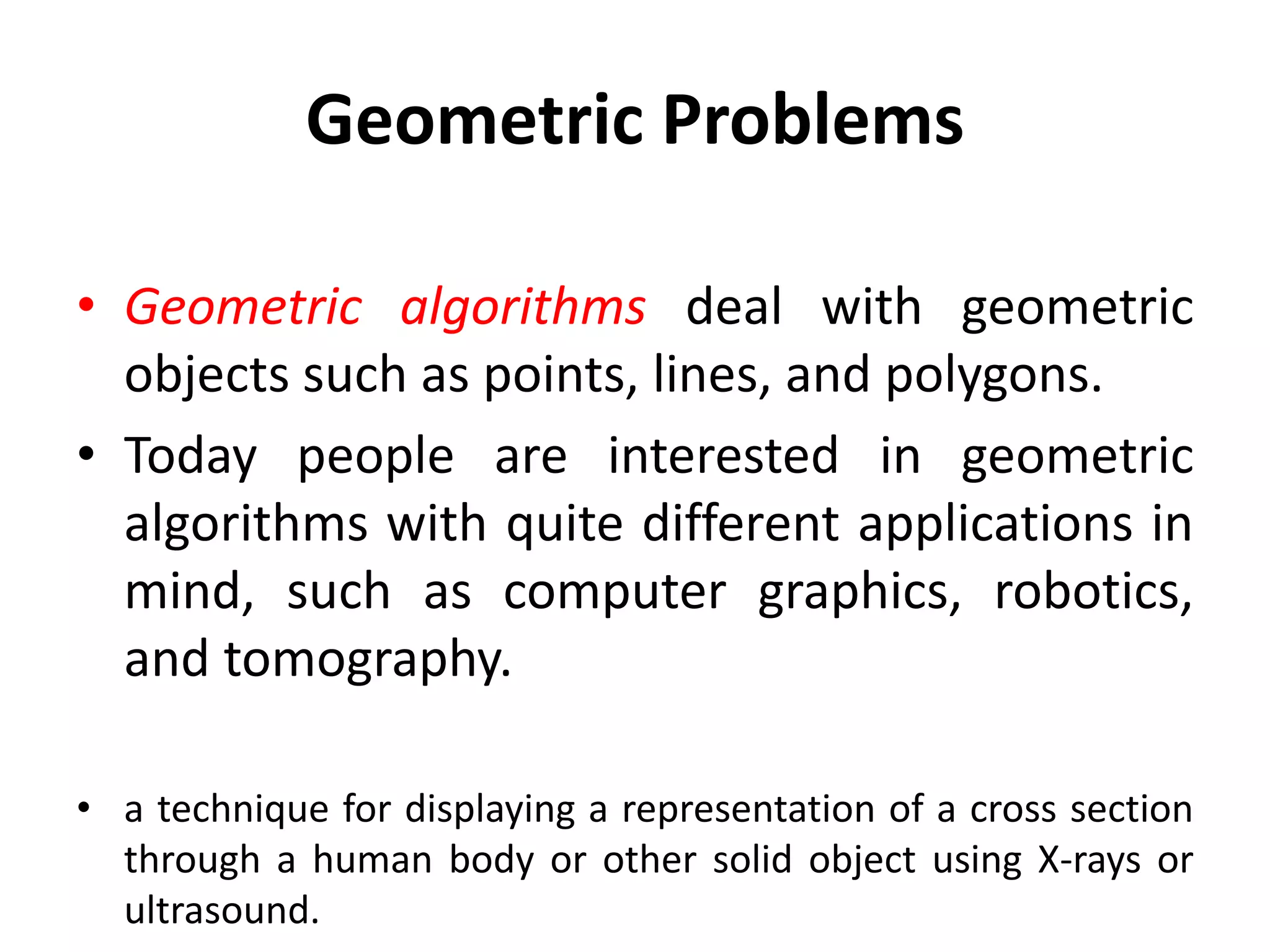 Geometric Problems

• Geometric algorithms deal with geometric objects such as points, lines, and polygons.

• Today people are interested in geometric algorithms with quite different applications in mind, such as computer graphics, robotics, and tomography.

• a technique for displaying a representation of a cross section through a human body or other solid object using X-rays or ultrasound.